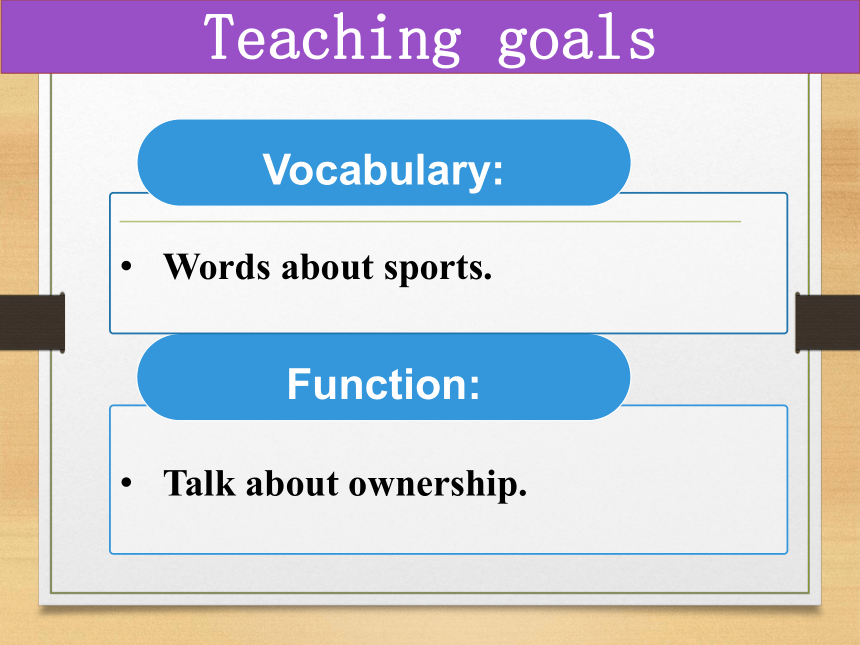 Teaching goals

Vocabulary:

• Words about sports.

Function:

• Talk about ownership.